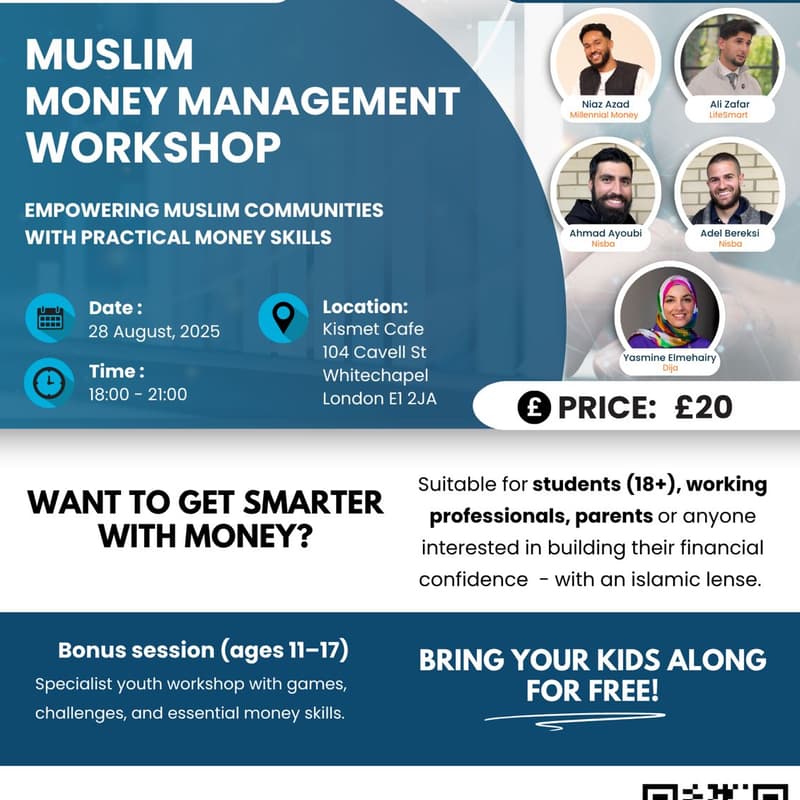 MUSLIM MONEY MANAGEMENT WORKSHOP

EMPOWERING MUSLIM COMMUNITIES WITH PRACTICAL MONEY SKILLS

Date :
28 August, 2025

Time :
18:00 - 21:00

Location:
Kismet Cafe
104 Cavell St
Whitechapel
London E1 2JA

Niaz Azad
Millennial Money

Ali Zafar
LifeSmart

Ahmad Ayoubi
Nisba

Adel Bereksi
Nisba

Yasmine Elmehairy
Dija

£ PRICE: £20

WANT TO GET SMARTER WITH MONEY?

Suitable for students (18+), working professionals, parents or anyone interested in building their financial confidence - with an islamic lense.

Bonus session (ages 11–17)
Specialist youth workshop with games, challenges, and essential money skills.

BRING YOUR KIDS ALONG FOR FREE!